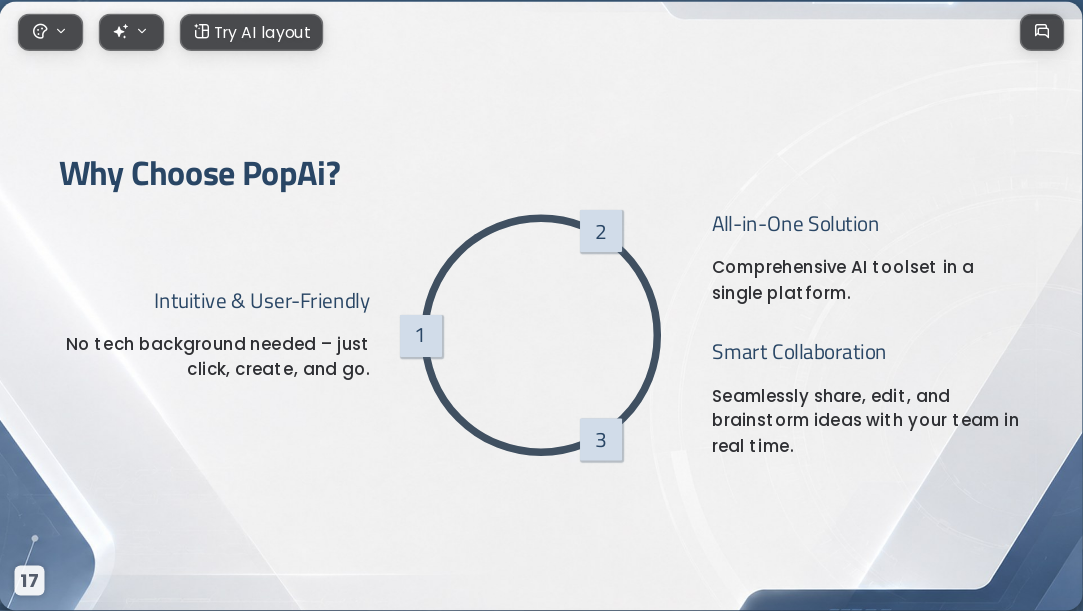 Try AI layout

Why Choose PopAi?

Intuitive & User-Friendly

No tech background needed – just click, create, and go.

1

2

3

All-in-One Solution

Comprehensive AI toolset in a single platform.

Smart Collaboration

Seamlessly share, edit, and brainstorm ideas with your team in real time.

17